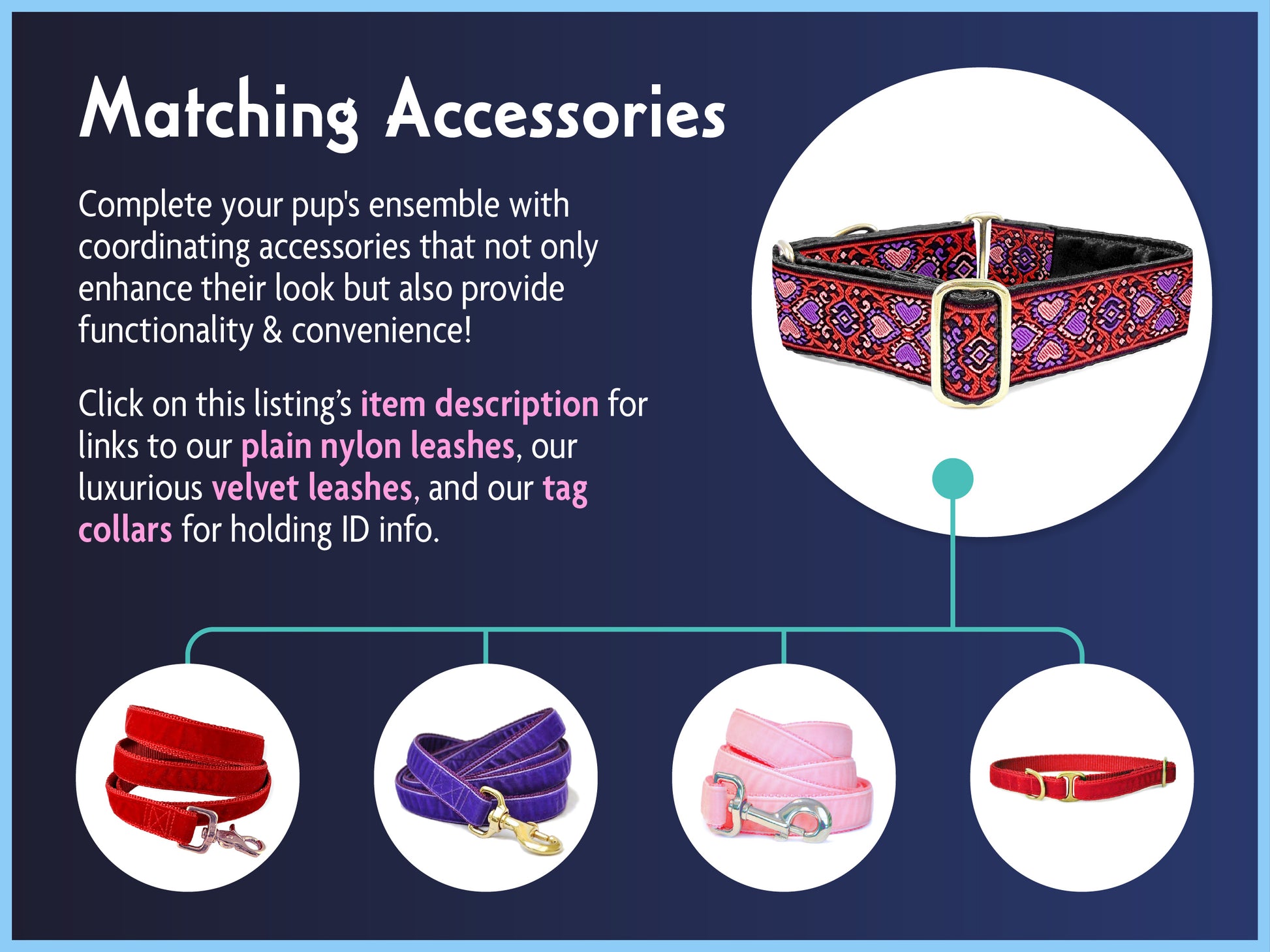 Matching Accessories

Complete your pup's ensemble with coordinating accessories that not only enhance their look but also provide functionality & convenience!

Click on this listing's item description for links to our plain nylon leashes, our luxurious velvet leashes, and our tag collars for holding ID info.